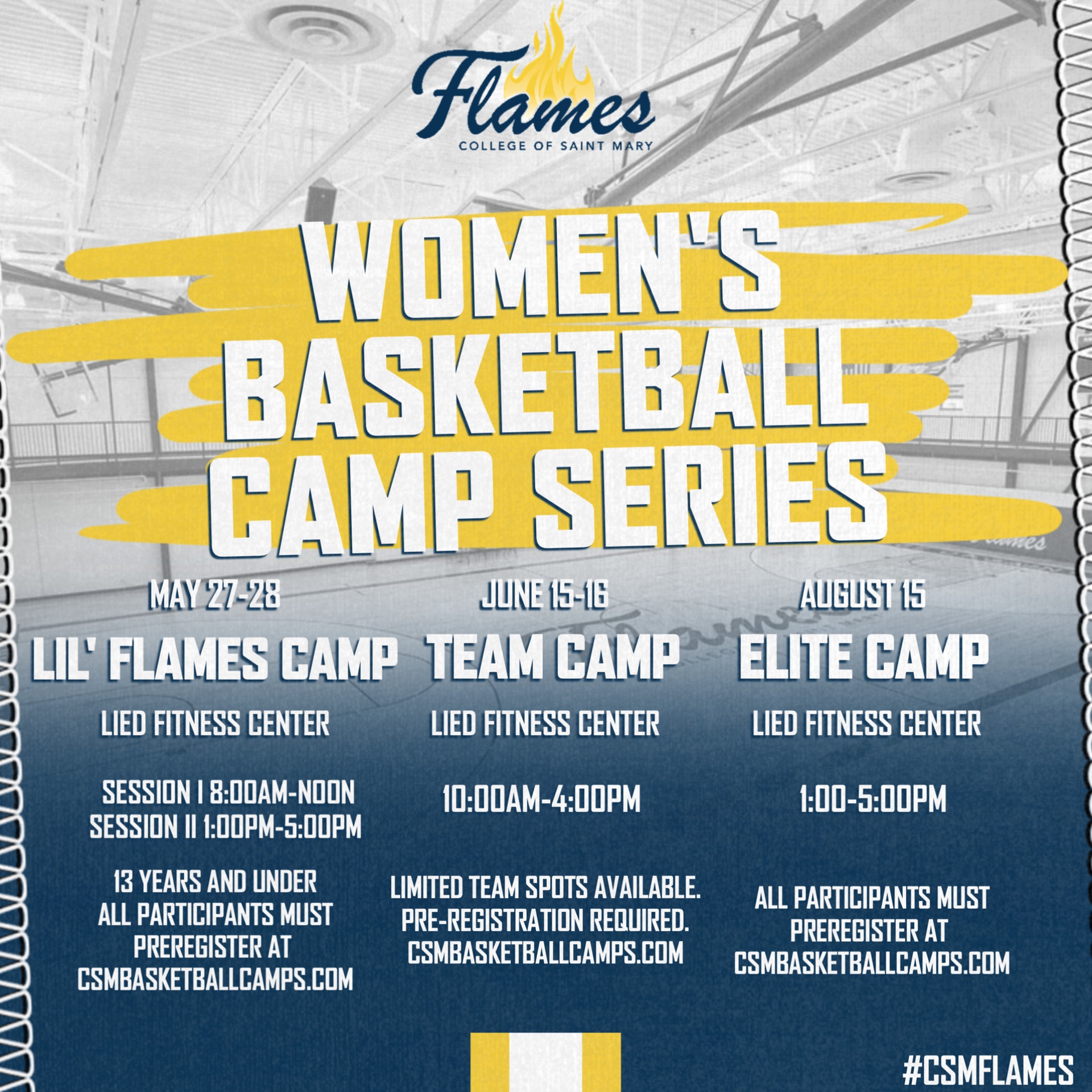 Flames
COLLEGE OF SAINT MARY

WOMEN'S BASKETBALL CAMP SERIES

MAY 27-28
LIL' FLAMES CAMP
LIED FITNESS CENTER

SESSION I 8:00AM-NOON
SESSION II 1:00PM-5:00PM

13 YEARS AND UNDER
ALL PARTICIPANTS MUST PREREGISTER AT CSMBASKETBALLCAMPS.COM

JUNE 15-16
TEAM CAMP
LIED FITNESS CENTER

10:00AM-4:00PM

LIMITED TEAM SPOTS AVAILABLE.
PRE-REGISTRATION REQUIRED.
CSMBASKETBALLCAMPS.COM

AUGUST 15
ELITE CAMP
LIED FITNESS CENTER

1:00-5:00PM

ALL PARTICIPANTS MUST PREREGISTER AT CSMBASKETBALLCAMPS.COM

#CSMFLAMES